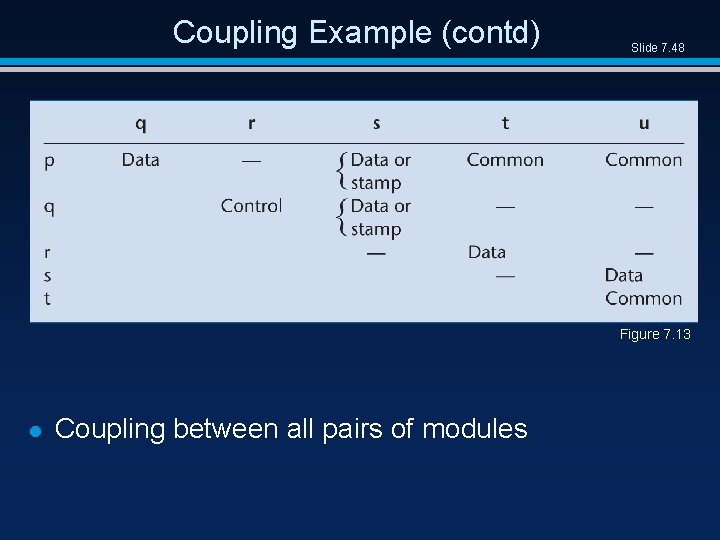 Coupling Example (contd)

Slide 7.48

| | q | r | s | t | u |
|---|---|---|---|---|---|
| p | Data | — | Data or stamp | Common | Common |
| q | | Control | Data or stamp | — | — |
| r | | | — | Data | — |
| s | | | | — | Data |
| t | | | | | Common |

Figure 7.13

Coupling between all pairs of modules